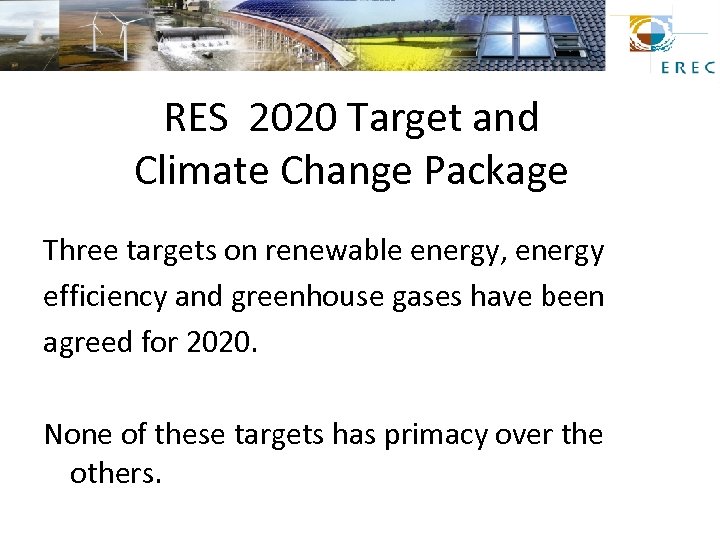 EREC

RES 2020 Target and Climate Change Package

Three targets on renewable energy, energy efficiency and greenhouse gases have been agreed for 2020.

None of these targets has primacy over the others.